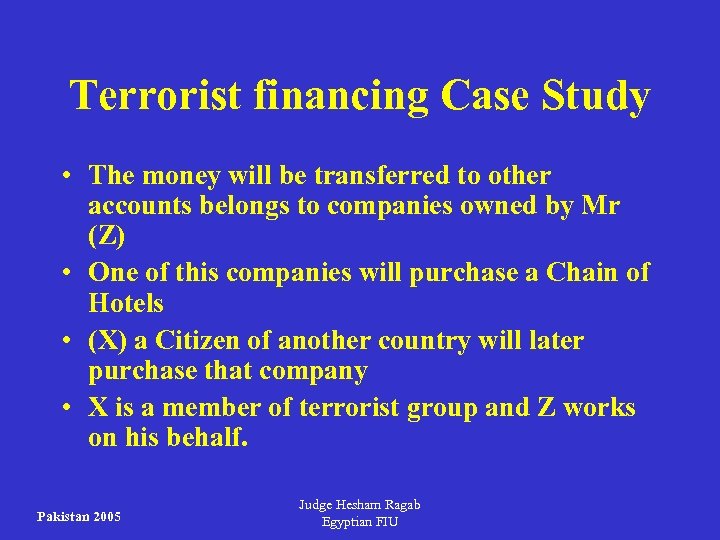 Terrorist financing Case Study

• The money will be transferred to other accounts belongs to companies owned by Mr (Z)
• One of this companies will purchase a Chain of Hotels
• (X) a Citizen of another country will later purchase that company
• X is a member of terrorist group and Z works on his behalf.

Pakistan 2005

Judge Hesham Ragab
Egyptian FIU